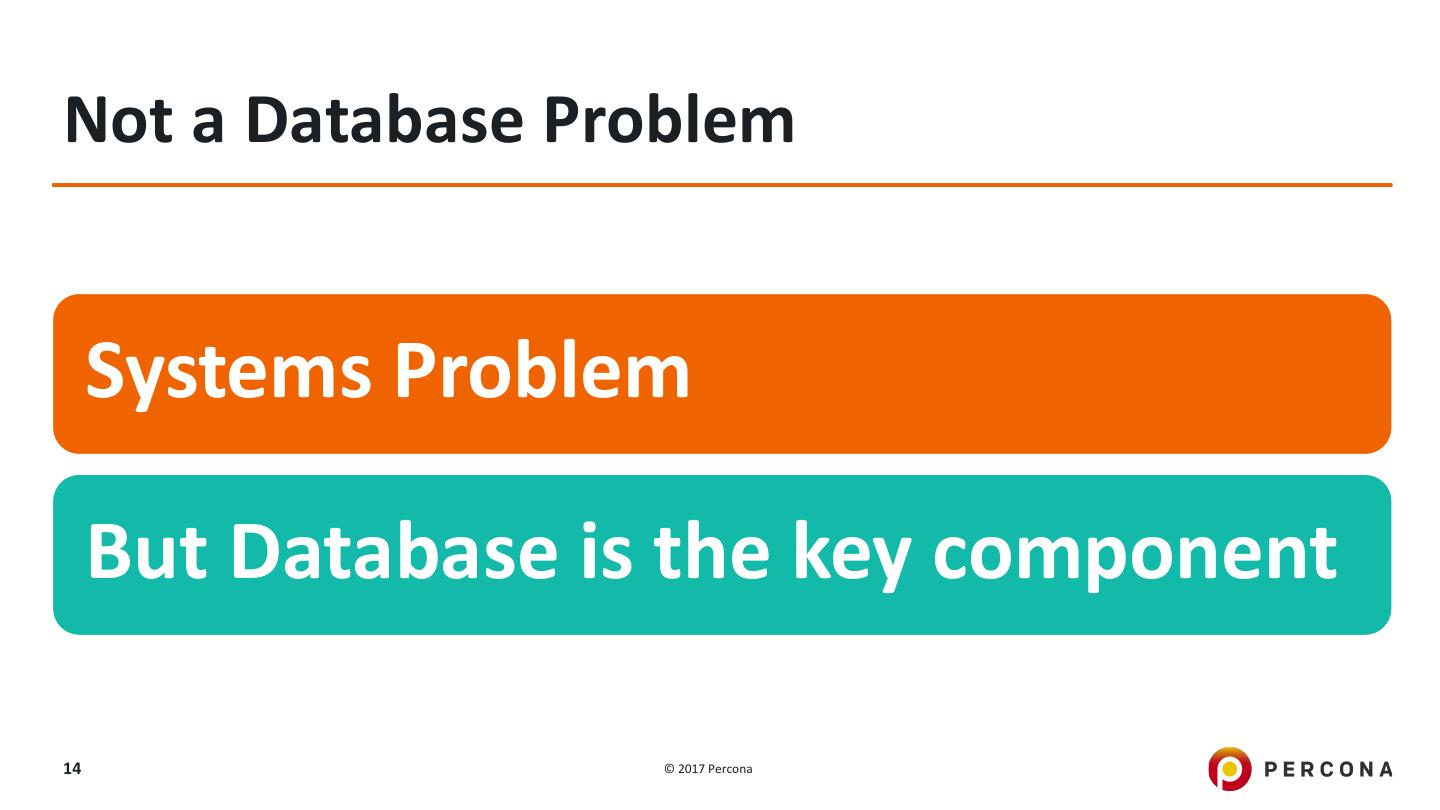 Not a Database Problem

Systems Problem

But Database is the key component

14

© 2017 Percona

PERCONA